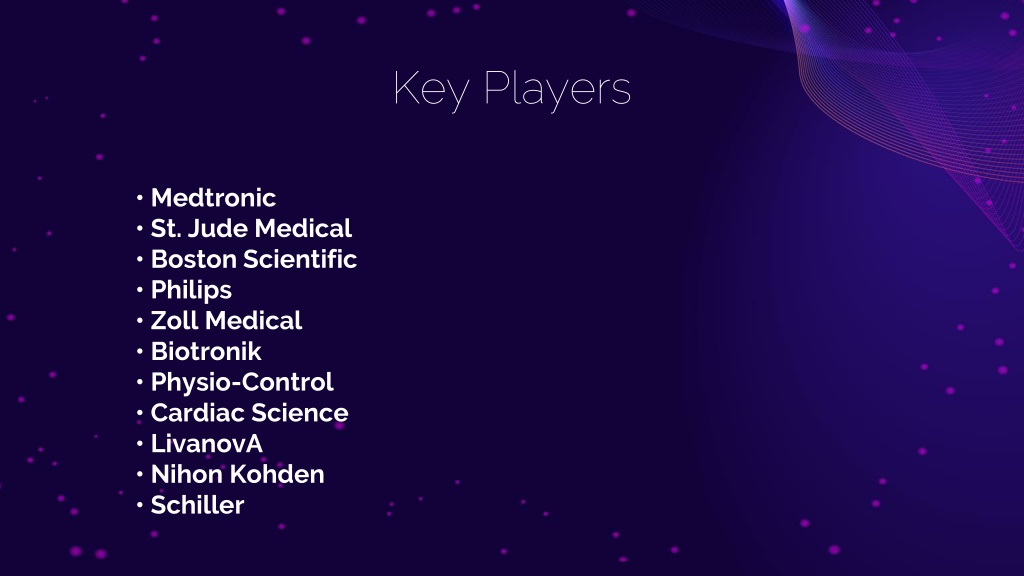 Key Players

• Medtronic
• St. Jude Medical
• Boston Scientific
• Philips
• Zoll Medical
• Biotronik
• Physio-Control
• Cardiac Science
• LivanovA
• Nihon Kohden
• Schiller